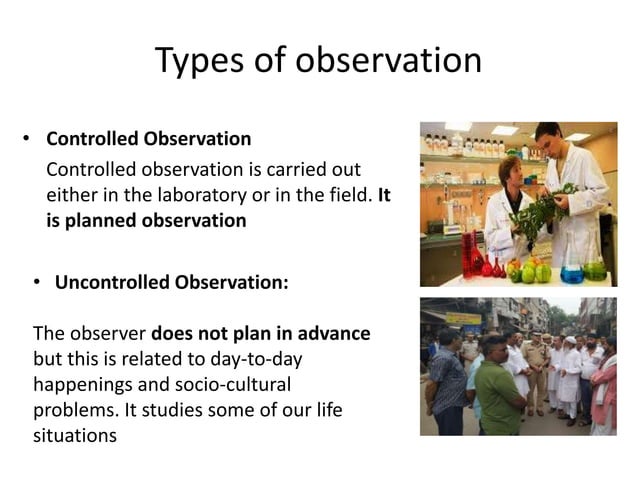 Types of observation

• Controlled Observation

Controlled observation is carried out either in the laboratory or in the field. It is planned observation

• Uncontrolled Observation:

The observer does not plan in advance but this is related to day-to-day happenings and socio-cultural problems. It studies some of our life situations